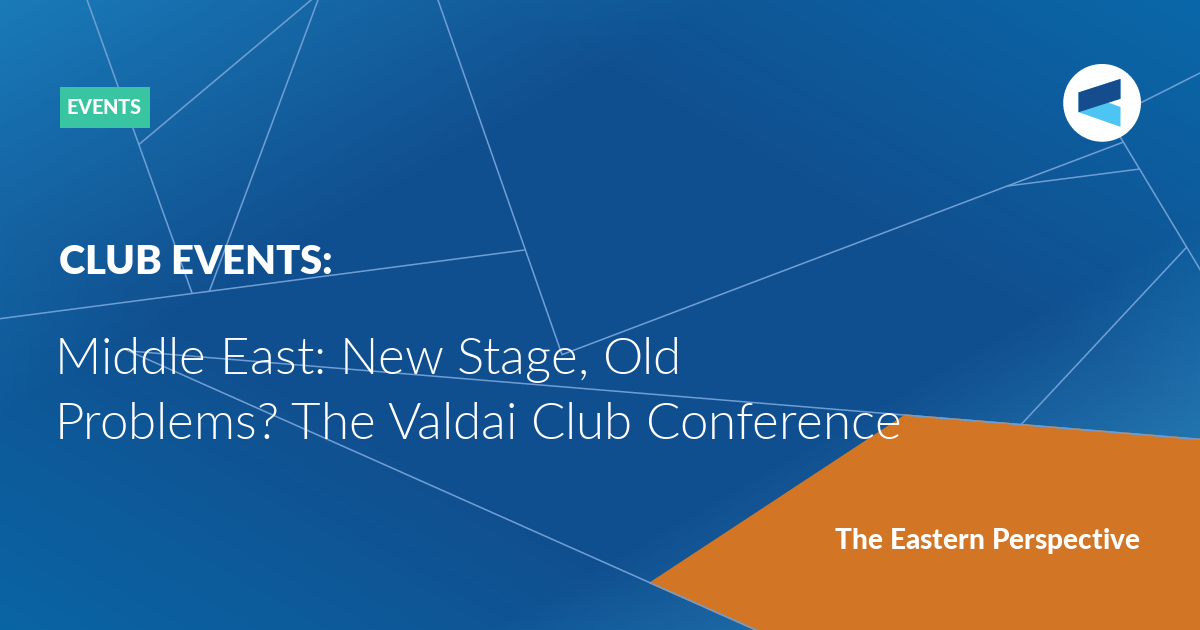 EVENTS

CLUB EVENTS:

Middle East: New Stage, Old Problems? The Valdai Club Conference

The Eastern Perspective